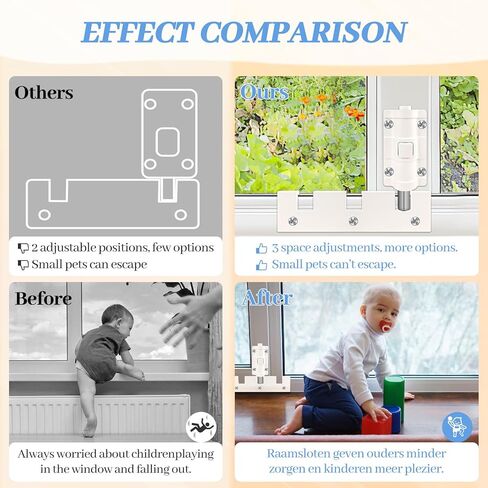 EFFECT COMPARISON

Others

2 adjustable positions, few options
Small pets can escape

Ours

3 space adjustments, more options.
Small pets can't escape.

Before

Always worried about childrenplaying in the window and falling out.

After

Raamsloten geven ouders minder zorgen en kinderen meer plezier.